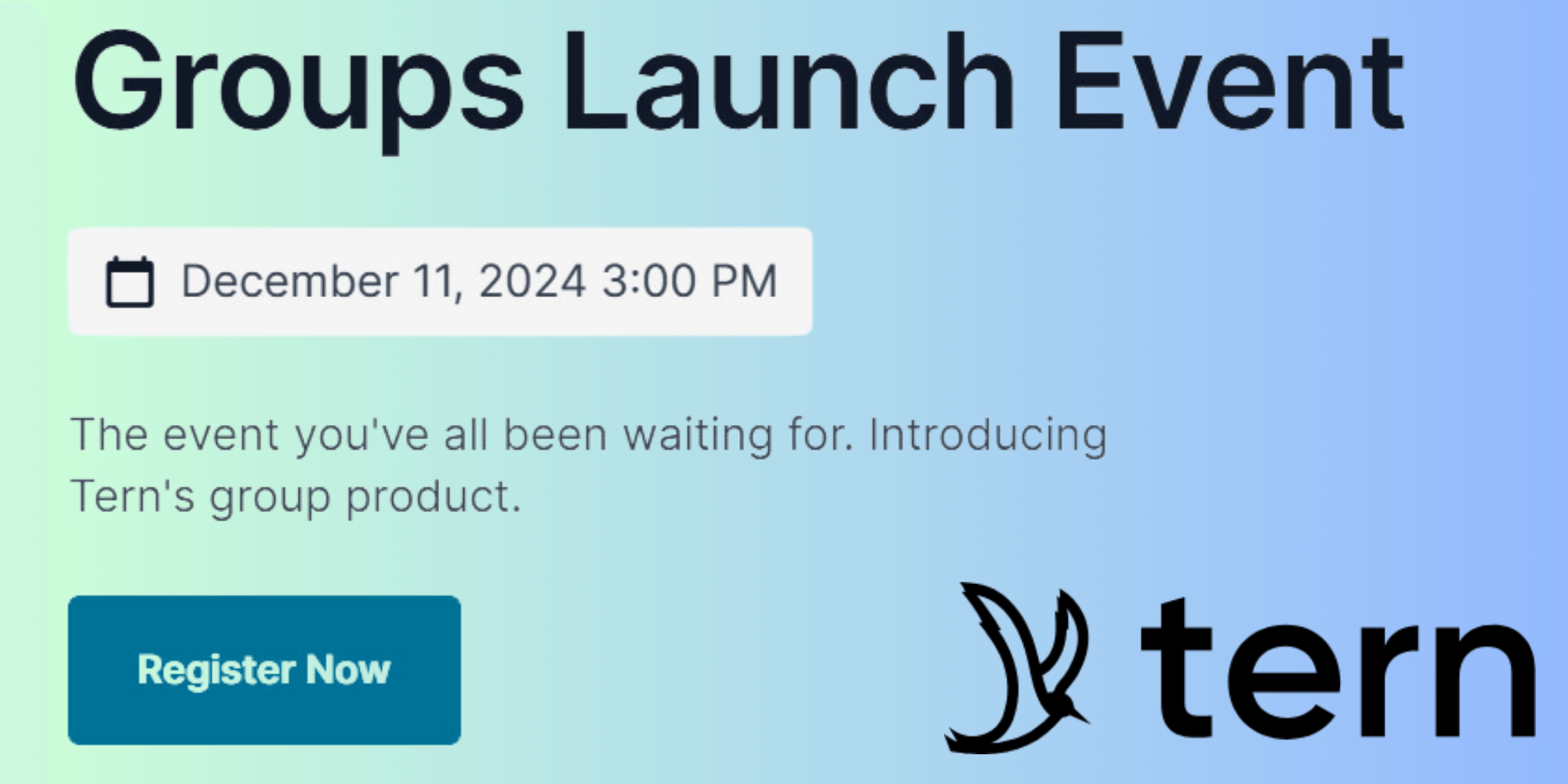 Groups Launch Event

December 11, 2024 3:00 PM

The event you've all been waiting for. Introducing Tern's group product.

Register Now

tern